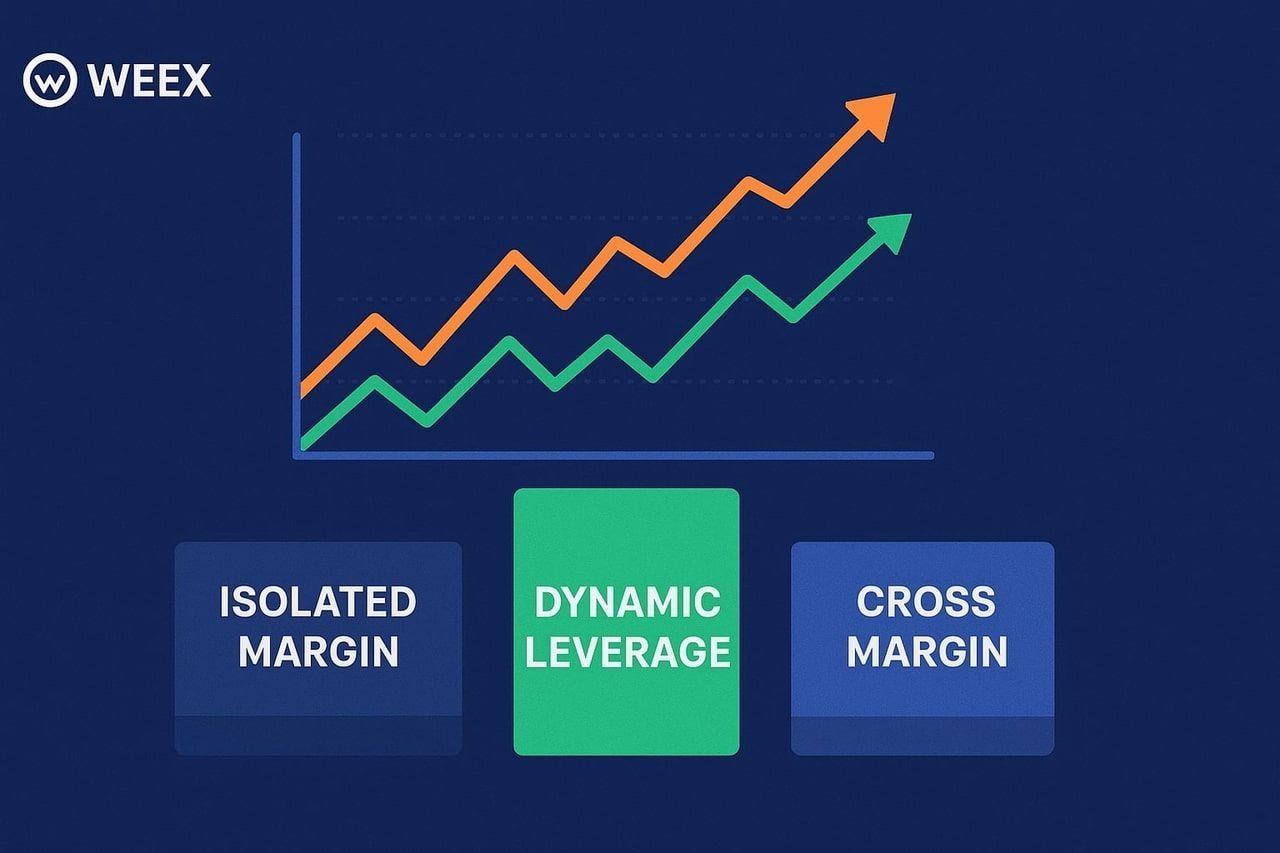 WEEX

ISOLATED MARGIN

DYNAMIC LEVERAGE

CROSS MARGIN